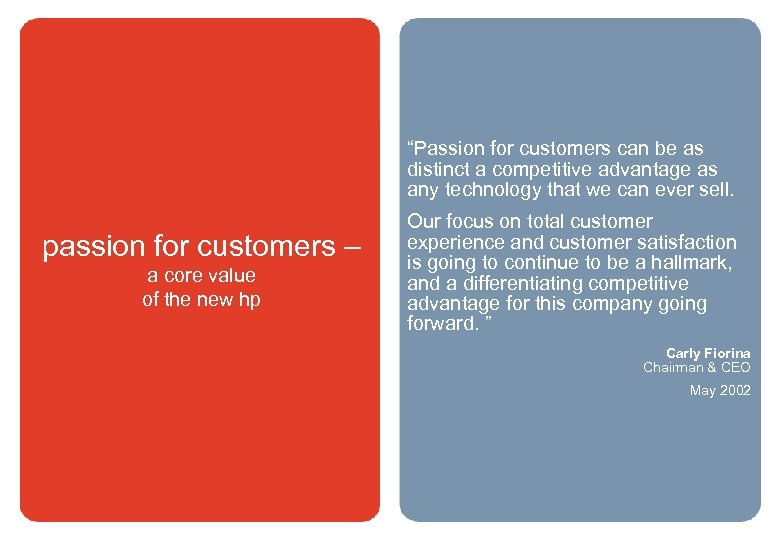 passion for customers –
a core value
of the new hp

“Passion for customers can be as distinct a competitive advantage as any technology that we can ever sell.

Our focus on total customer experience and customer satisfaction is going to continue to be a hallmark, and a differentiating competitive advantage for this company going forward. ”

Carly Fiorina
Chairman & CEO

May 2002